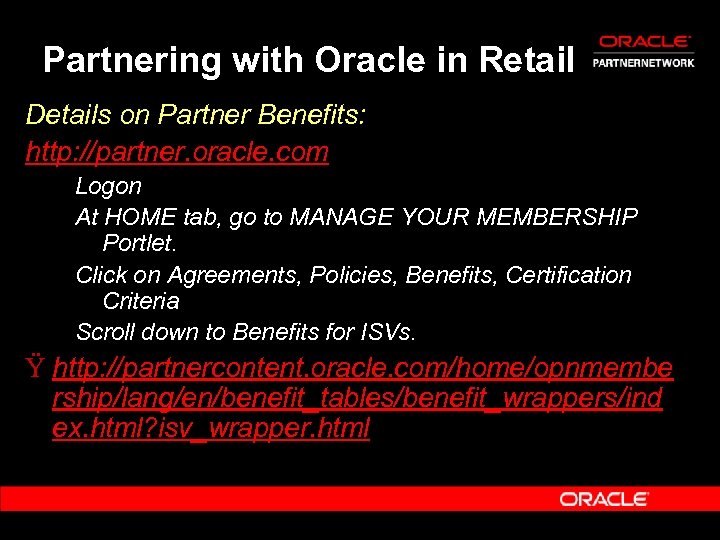 Partnering with Oracle in Retail

ORACLE
PARTNERNETWORK

Details on Partner Benefits:

http://partner.oracle.com

Logon

At HOME tab, go to MANAGE YOUR MEMBERSHIP Portlet.

Click on Agreements, Policies, Benefits, Certification Criteria

Scroll down to Benefits for ISVs.

Ÿ http://partnercontent.oracle.com/home/opnmembership/lang/en/benefit_tables/benefit_wrappers/index.html?isv_wrapper.html

ORACLE